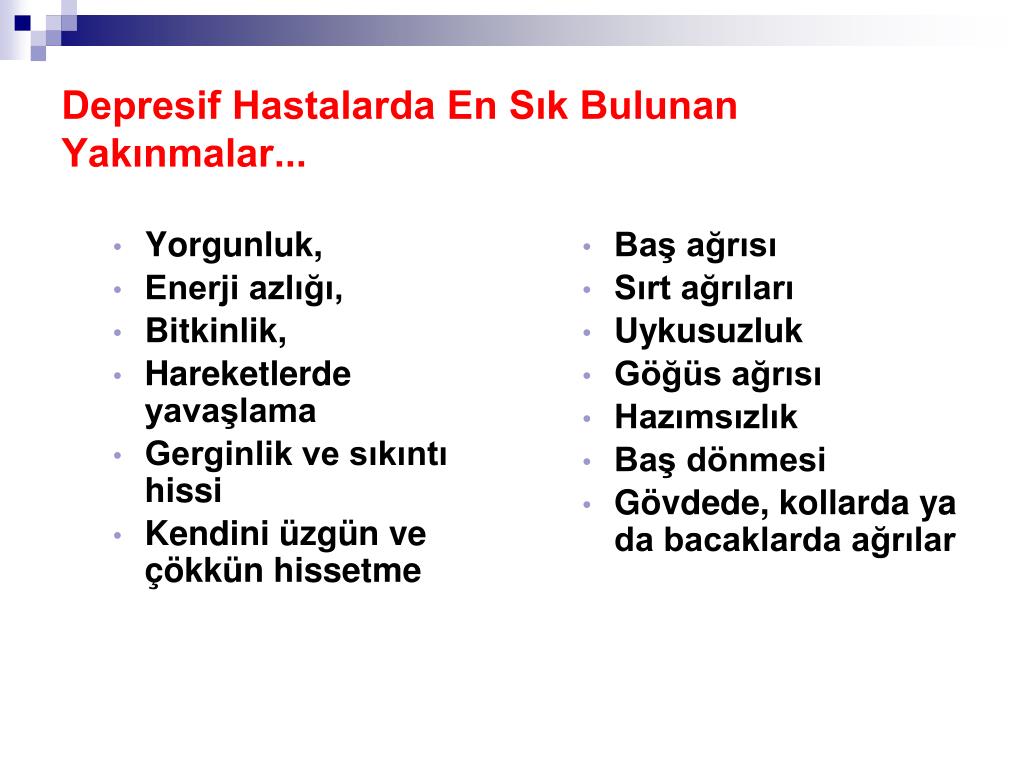 Depresif Hastalarda En Sık Bulunan Yakınmalar...

• Yorgunluk,
• Enerji azlığı,
• Bitkinlik,
• Hareketlerde yavaşlama
• Gerginlik ve sıkıntı hissi
• Kendini üzgün ve çökkün hissetme

• Baş ağrısı
• Sırt ağrıları
• Uykusuzluk
• Göğüs ağrısı
• Hazımsızlık
• Baş dönmesi
• Gövdede, kollarda ya da bacaklarda ağrılar